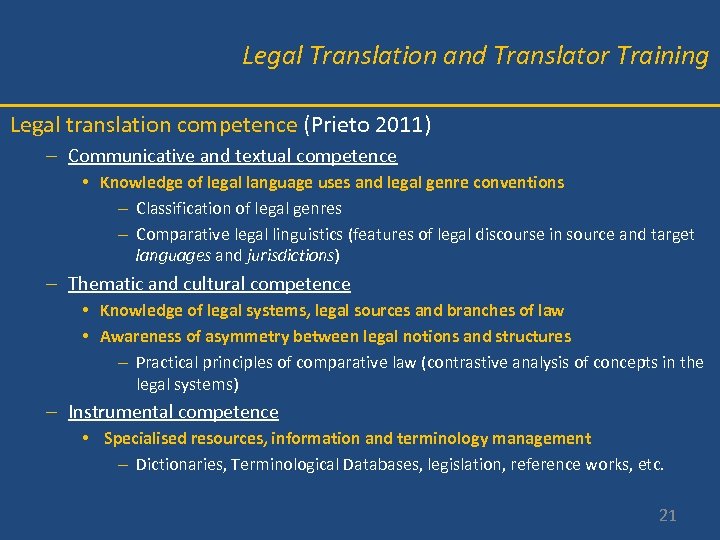 Legal Translation and Translator Training

Legal translation competence (Prieto 2011)

– Communicative and textual competence
• Knowledge of legal language uses and legal genre conventions
– Classification of legal genres
– Comparative legal linguistics (features of legal discourse in source and target languages and jurisdictions)

– Thematic and cultural competence
• Knowledge of legal systems, legal sources and branches of law
• Awareness of asymmetry between legal notions and structures
– Practical principles of comparative law (contrastive analysis of concepts in the legal systems)

– Instrumental competence
• Specialised resources, information and terminology management
– Dictionaries, Terminological Databases, legislation, reference works, etc.

21